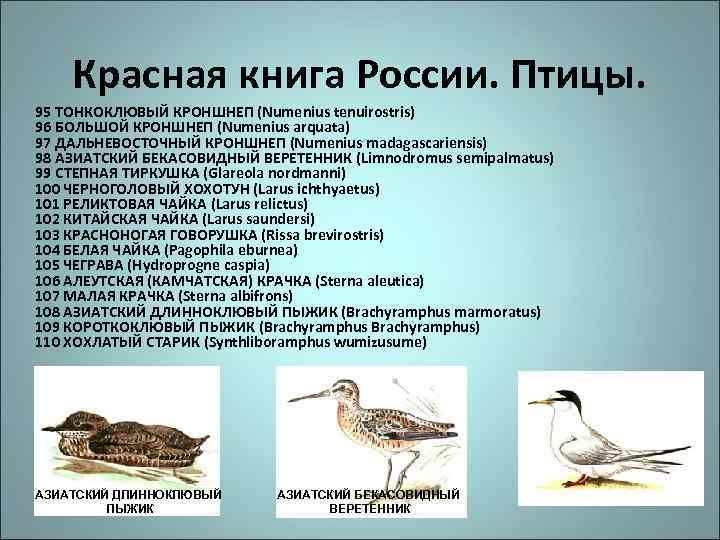 Красная книга России. Птицы.

95 ТОНКОКЛЮВЫЙ КРОНШНЕП (Numenius tenuirostris)
96 БОЛЬШОЙ КРОНШНЕП (Numenius arquata)
97 ДАЛЬНЕВОСТОЧНЫЙ КРОНШНЕП (Numenius madagascariensis)
98 АЗИАТСКИЙ БЕКАСОВИДНЫЙ ВЕРЕТЕННИК (Limnodromus semipalmatus)
99 СТЕПНАЯ ТИРКУШКА (Glareola nordmanni)
100 ЧЕРНОГОЛОВЫЙ ХОХОТУН (Larus ichthyaetus)
101 РЕЛИКТОВАЯ ЧАЙКА (Larus relictus)
102 КИТАЙСКАЯ ЧАЙКА (Larus saundersi)
103 КРАСНОНОГАЯ ГОВОРУШКА (Rissa brevirostris)
104 БЕЛАЯ ЧАЙКА (Pagophila eburnea)
105 ЧЕГРАВА (Hydroprogne caspia)
106 АЛЕУТСКАЯ (КАМЧАТСКАЯ) КРАЧКА (Sterna aleutica)
107 МАЛАЯ КРАЧКА (Sterna albifrons)
108 АЗИАТСКИЙ ДЛИННОКЛЮВЫЙ ПЫЖИК (Brachyramphus marmoratus)
109 КОРОТКОКЛЮВЫЙ ПЫЖИК (Brachyramphus Brachyramphus)
110 ХОХЛАТЫЙ СТАРИК (Synthliboramphus wumizusume)

АЗИАТСКИЙ ДЛИННОКЛЮВЫЙ ПЫЖИК

АЗИАТСКИЙ БЕКАСОВИДНЫЙ ВЕРЕТЕННИК